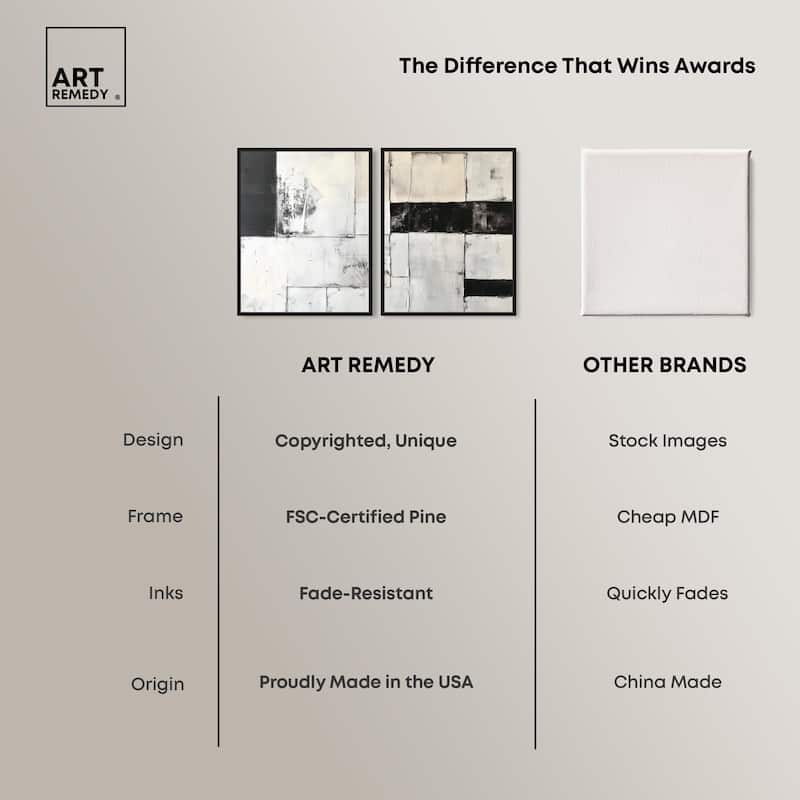 ART REMEDY ®

The Difference That Wins Awards

| | ART REMEDY | OTHER BRANDS |
|---|---|---|
| Design | Copyrighted, Unique | Stock Images |
| Frame | FSC-Certified Pine | Cheap MDF |
| Inks | Fade-Resistant | Quickly Fades |
| Origin | Proudly Made in the USA | China Made |